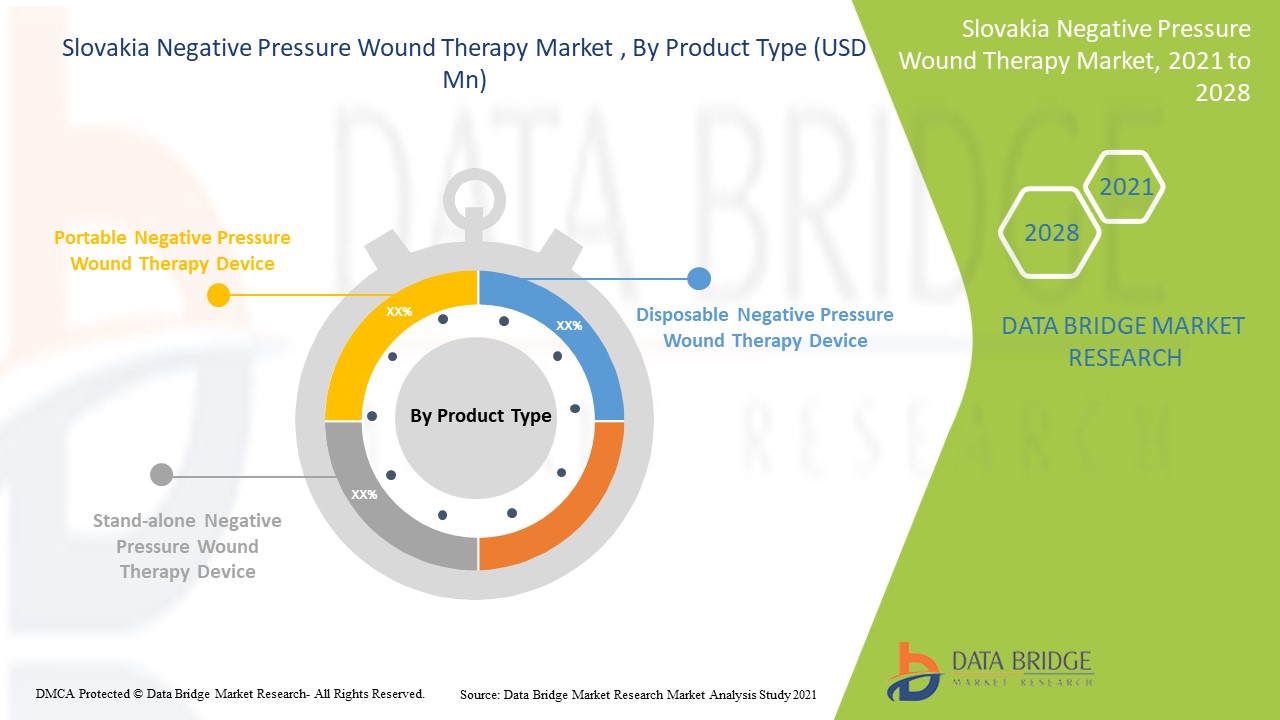 Slovakia Negative Pressure Wound Therapy Market , By Product Type (USD Mn)

Slovakia Negative Pressure Wound Therapy Market, 2021 to 2028

2021

2028

DATA BRIDGE MARKET RESEARCH

Portable Negative Pressure Wound Therapy Device

XX%

XX%

Disposable Negative Pressure Wound Therapy Device

By Product Type

XX%

Stand-alone Negative Pressure Wound Therapy Device

DATA BRIDGE
MARKET RESEARCH

DMCA Protected © Data Bridge Market Research- All Rights Reserved.

Source: Data Bridge Market Research Market Analysis Study 2021